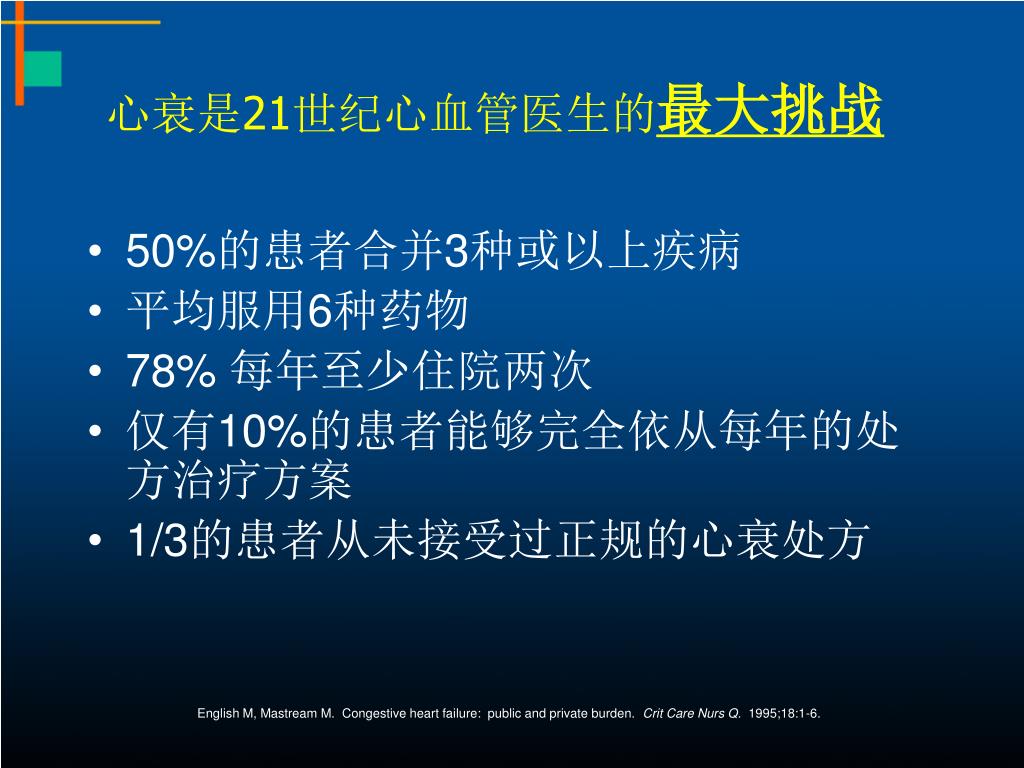 心衰是21世纪心血管医生的最大挑战

• 50%的患者合并3种或以上疾病
• 平均服用6种药物
• 78% 每年至少住院两次
• 仅有10%的患者能够完全依从每年的处方治疗方案
• 1/3的患者从未接受过正规的心衰处方

English M, Mastream M. Congestive heart failure: public and private burden. Crit Care Nurs Q. 1995;18:1-6.